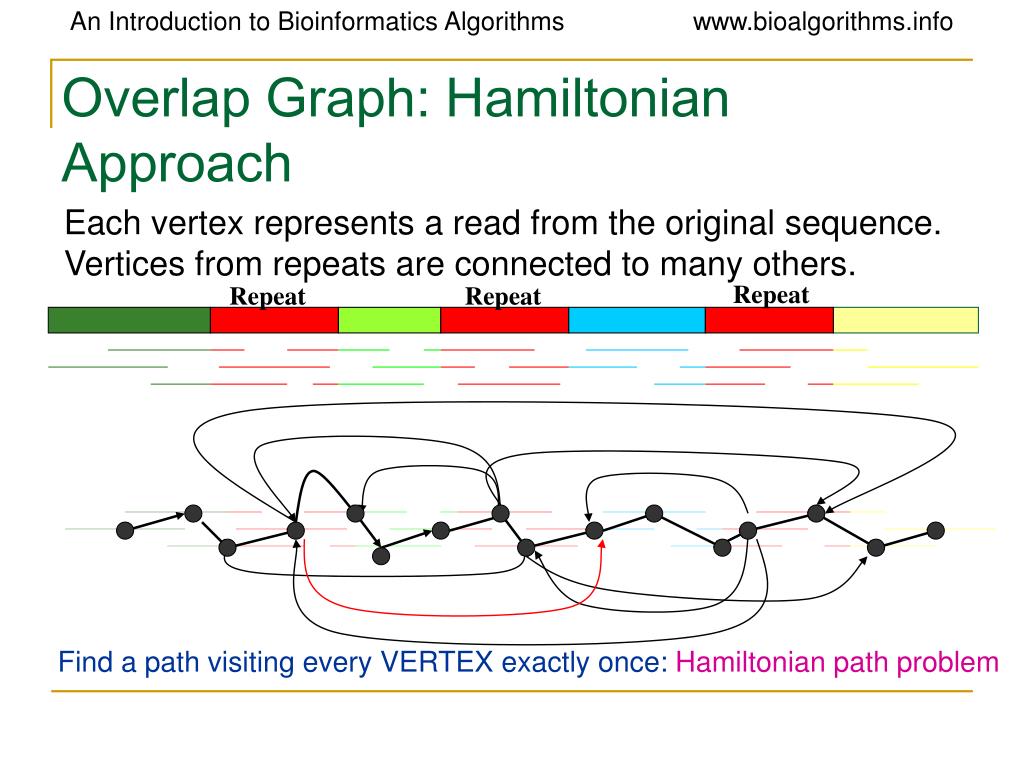 An Introduction to Bioinformatics Algorithms www.bioalgorithms.info

Overlap Graph: Hamiltonian Approach

Each vertex represents a read from the original sequence. Vertices from repeats are connected to many others.

Repeat Repeat Repeat

Find a path visiting every VERTEX exactly once: Hamiltonian path problem